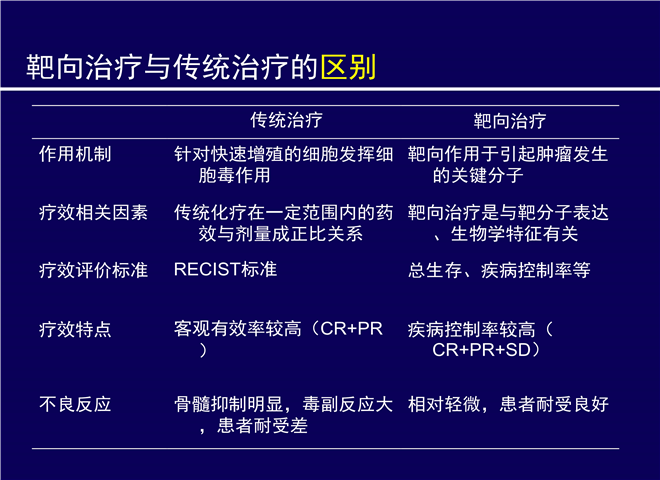 靶向治疗与传统治疗的区别

| | 传统治疗 | 靶向治疗 |
|---|---|---|
| 作用机制 | 针对快速增殖的细胞发挥细胞毒作用 | 靶向作用于引起肿瘤发生的关键分子 |
| 疗效相关因素 | 传统化疗在一定范围内的药效与剂量成正比关系 | 靶向治疗是与靶分子表达、生物学特征有关 |
| 疗效评价标准 | RECIST标准 | 总生存、疾病控制率等 |
| 疗效特点 | 客观有效率较高（CR+PR） | 疾病控制率较高（CR+PR+SD） |
| 不良反应 | 骨髓抑制明显，毒副反应大，患者耐受差 | 相对轻微，患者耐受良好 |